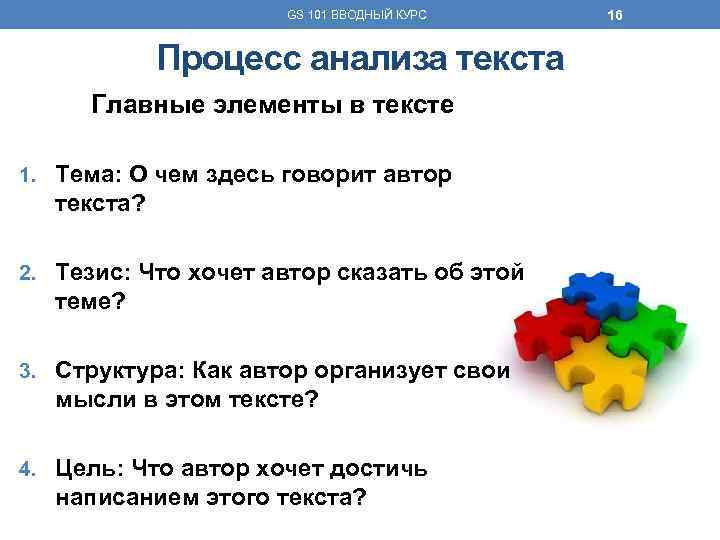 GS 101 ВВОДНЫЙ КУРС

16

Процесс анализа текста

Главные элементы в тексте

1. Тема: О чем здесь говорит автор текста?

2. Тезис: Что хочет автор сказать об этой теме?

3. Структура: Как автор организует свои мысли в этом тексте?

4. Цель: Что автор хочет достичь написанием этого текста?